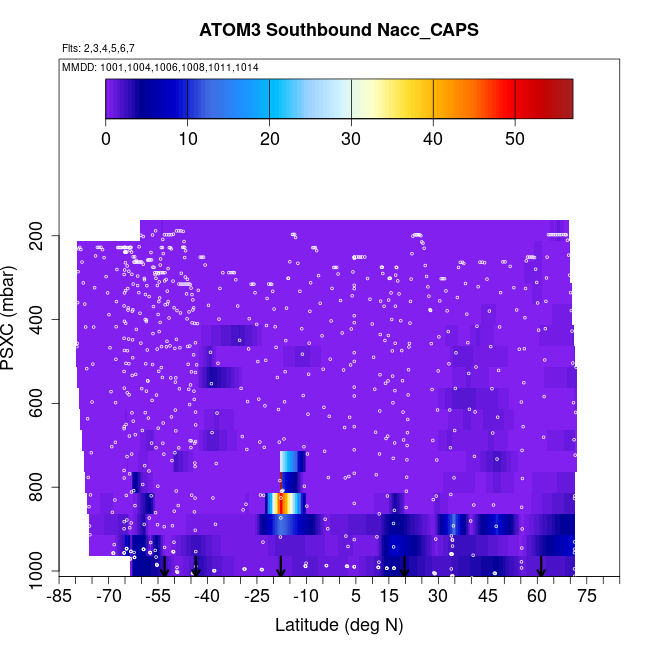 ATOM3 Southbound Nacc_CAPS

Flts: 2,3,4,5,6,7

MMDD: 1001,1004,1006,1008,1011,1014

0
10
20
30
40
50

PSXC (mbar)

200
400
600
800
1000

-85
-70
-55
-40
-25
-10
5
15
30
45
60
75

Latitude (deg N)